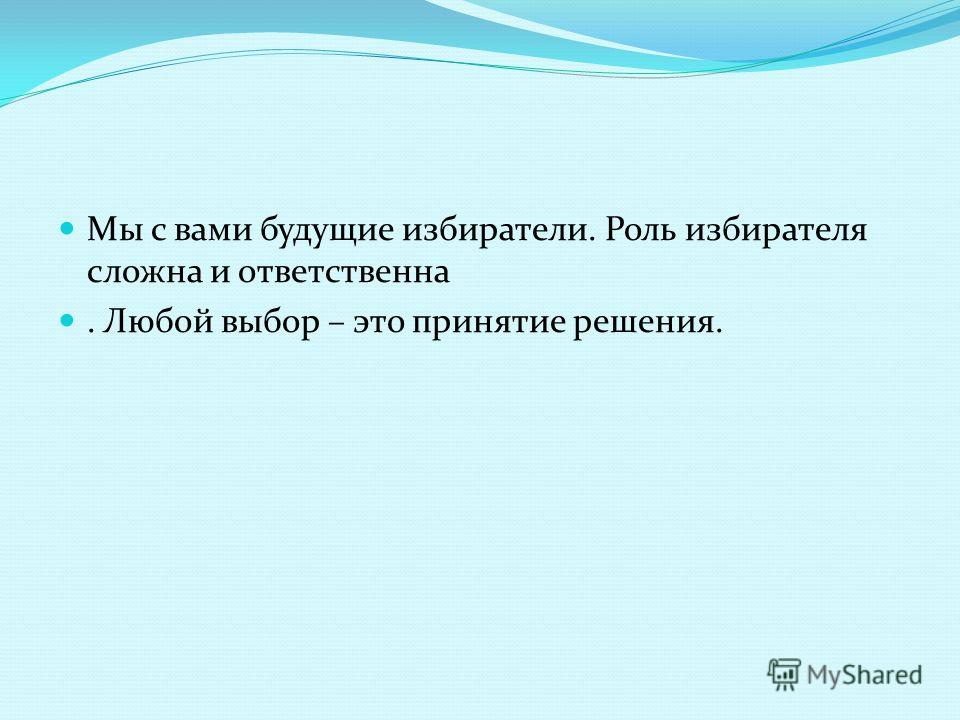 Мы с вами будущие избиратели. Роль избирателя сложна и ответственна

. Любой выбор – это принятие решения.

MyShared